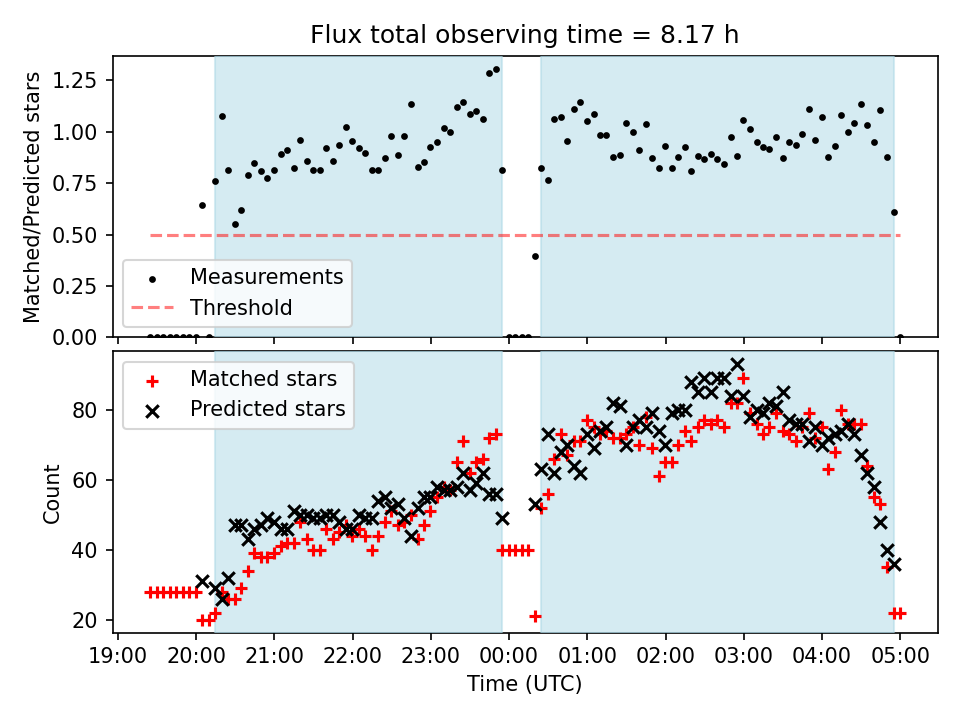 Flux total observing time = 8.17 h

Matched/Predicted stars

1.25
1.00
0.75
0.50
0.25
0.00

Measurements
Threshold

Matched stars
Predicted stars

Count

80
60
40
20

19:00 20:00 21:00 22:00 23:00 00:00 01:00 02:00 03:00 04:00 05:00

Time (UTC)